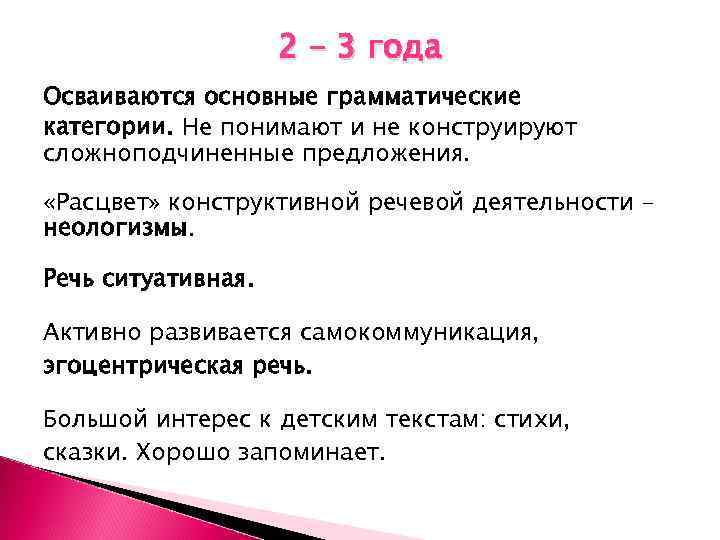 2 – 3 года

Осваиваются основные грамматические категории. Не понимают и не конструируют сложноподчиненные предложения.

«Расцвет» конструктивной речевой деятельности – неологизмы.

Речь ситуативная.

Активно развивается самокоммуникация, эгоцентрическая речь.

Большой интерес к детским текстам: стихи, сказки. Хорошо запоминает.